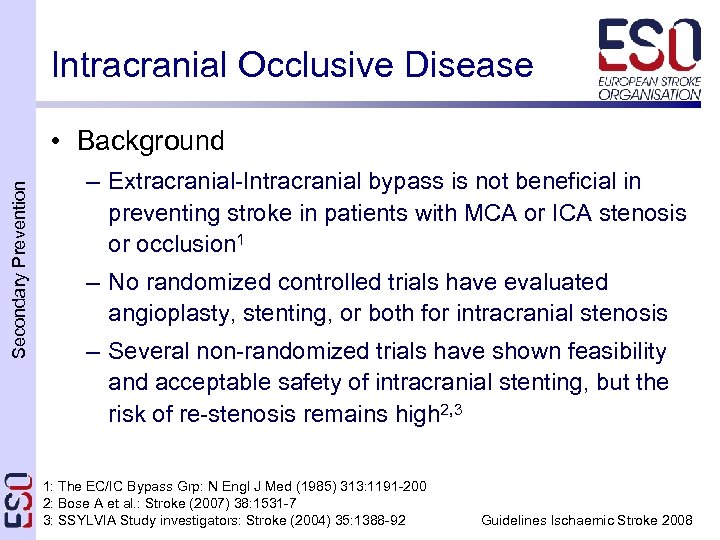 Intracranial Occlusive Disease

ESO
EUROPEAN STROKE ORGANISATION

Secondary Prevention

• Background
– Extracranial-Intracranial bypass is not beneficial in preventing stroke in patients with MCA or ICA stenosis or occlusion$^1$
– No randomized controlled trials have evaluated angioplasty, stenting, or both for intracranial stenosis
– Several non-randomized trials have shown feasibility and acceptable safety of intracranial stenting, but the risk of re-stenosis remains high$^{2,3}$

ESO

1: The EC/IC Bypass Grp: N Engl J Med (1985) 313:1191-200
2: Bose A et al.: Stroke (2007) 38:1531-7
3: SSYLVIA Study investigators: Stroke (2004) 35:1388-92

Guidelines Ischaemic Stroke 2008